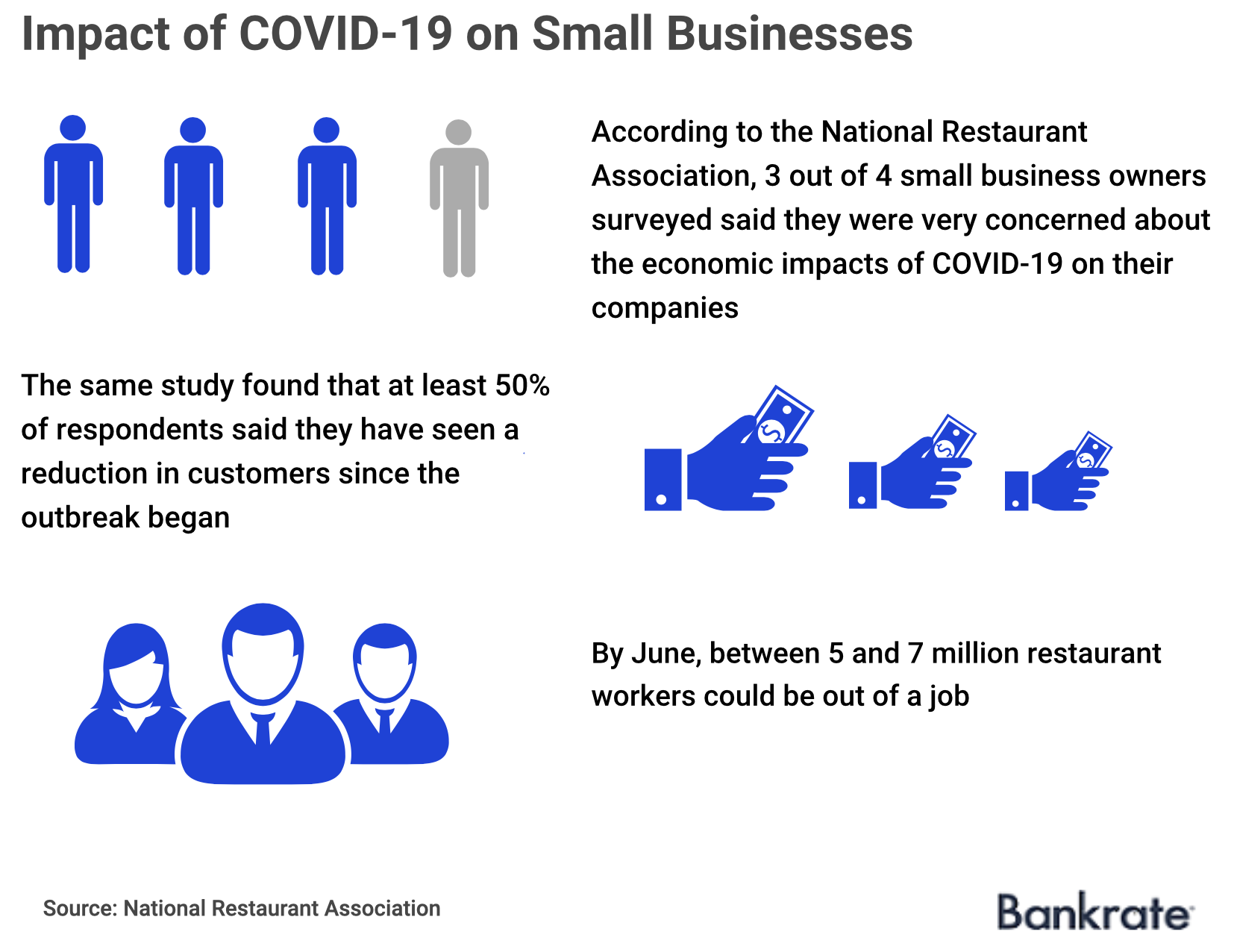 Impact of COVID-19 on Small Businesses

According to the National Restaurant Association, 3 out of 4 small business owners surveyed said they were very concerned about the economic impacts of COVID-19 on their companies

The same study found that at least 50% of respondents said they have seen a reduction in customers since the outbreak began

By June, between 5 and 7 million restaurant workers could be out of a job

Source: National Restaurant Association

Bankrate